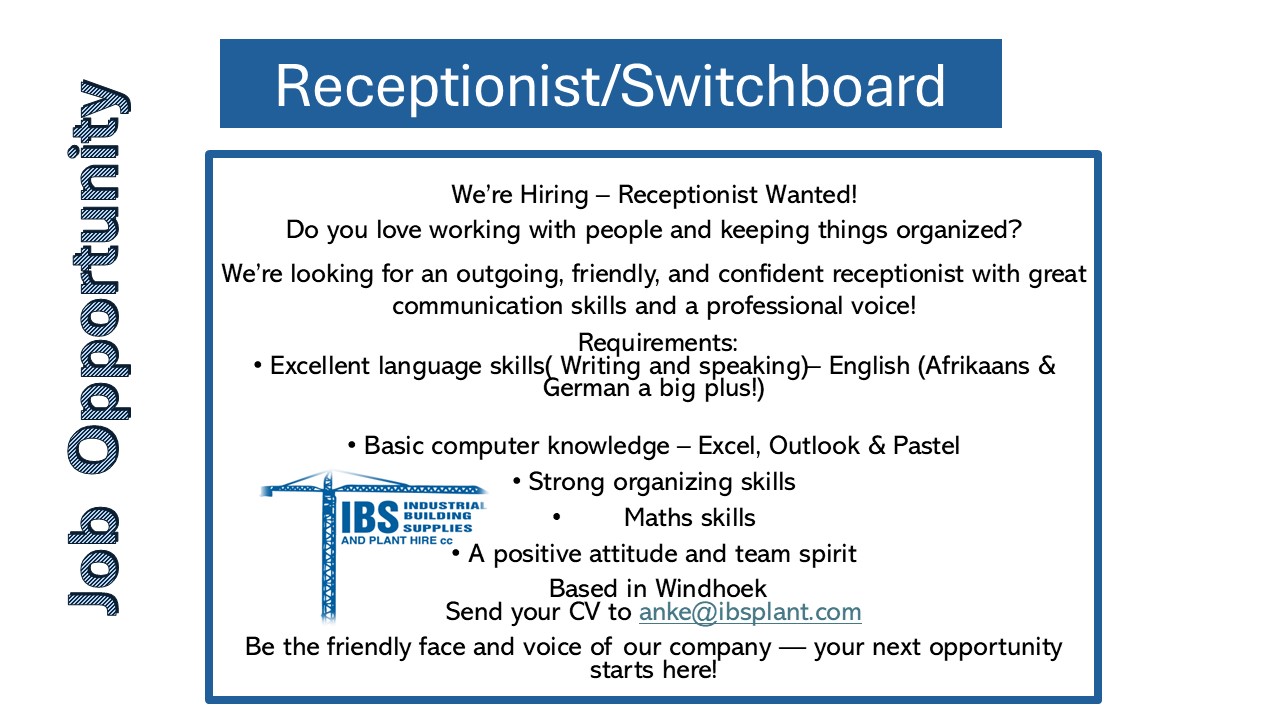 Job Opportunity

Receptionist/Switchboard

We're Hiring – Receptionist Wanted!

Do you love working with people and keeping things organized?

We're looking for an outgoing, friendly, and confident receptionist with great communication skills and a professional voice!

Requirements:
• Excellent language skills( Writing and speaking)– English (Afrikaans & German a big plus!)

• Basic computer knowledge – Excel, Outlook & Pastel
• Strong organizing skills
• Maths skills
• A positive attitude and team spirit

IBS INDUSTRIAL BUILDING SUPPLIES AND PLANT HIRE cc

Based in Windhoek
Send your CV to anke@ibsplant.com

Be the friendly face and voice of our company — your next opportunity starts here!